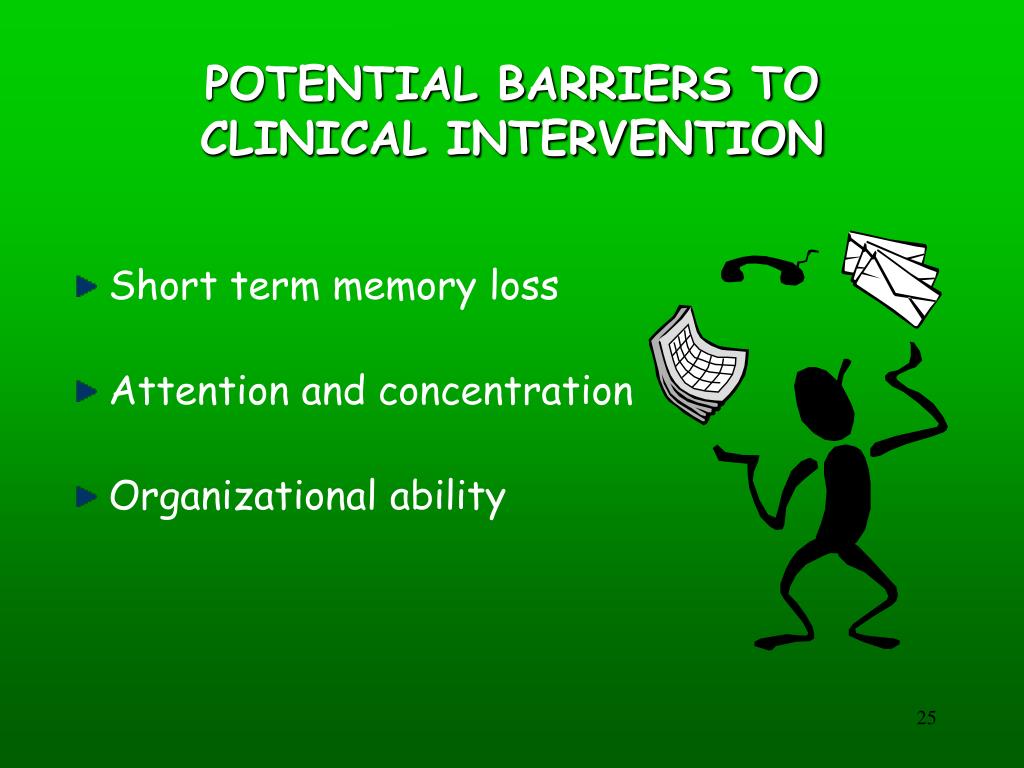 POTENTIAL BARRIERS TO CLINICAL INTERVENTION

Short term memory loss

Attention and concentration

Organizational ability

25